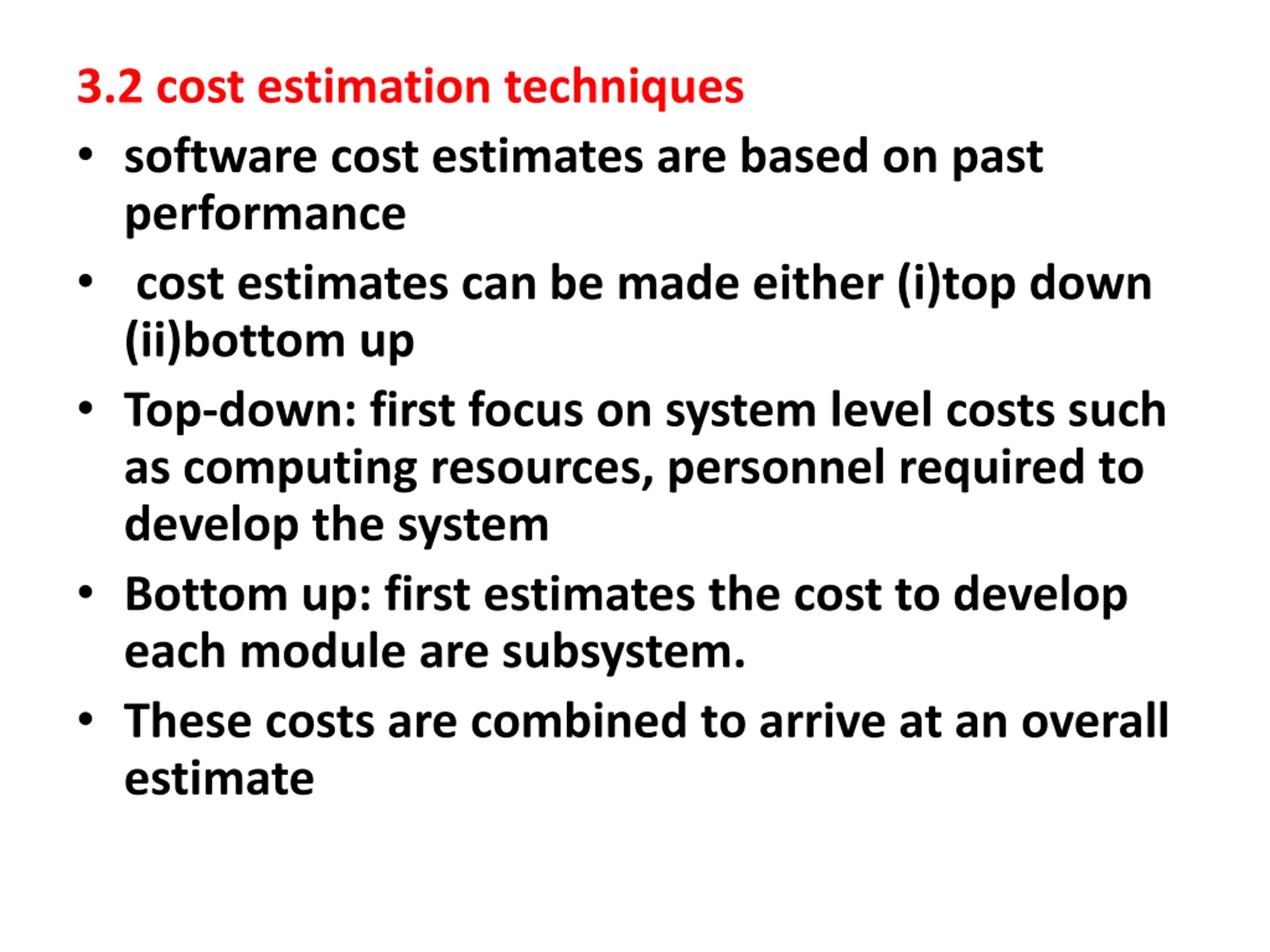 3.2 cost estimation techniques

• software cost estimates are based on past performance

• cost estimates can be made either (i)top down (ii)bottom up

• Top-down: first focus on system level costs such as computing resources, personnel required to develop the system

• Bottom up: first estimates the cost to develop each module are subsystem.

• These costs are combined to arrive at an overall estimate